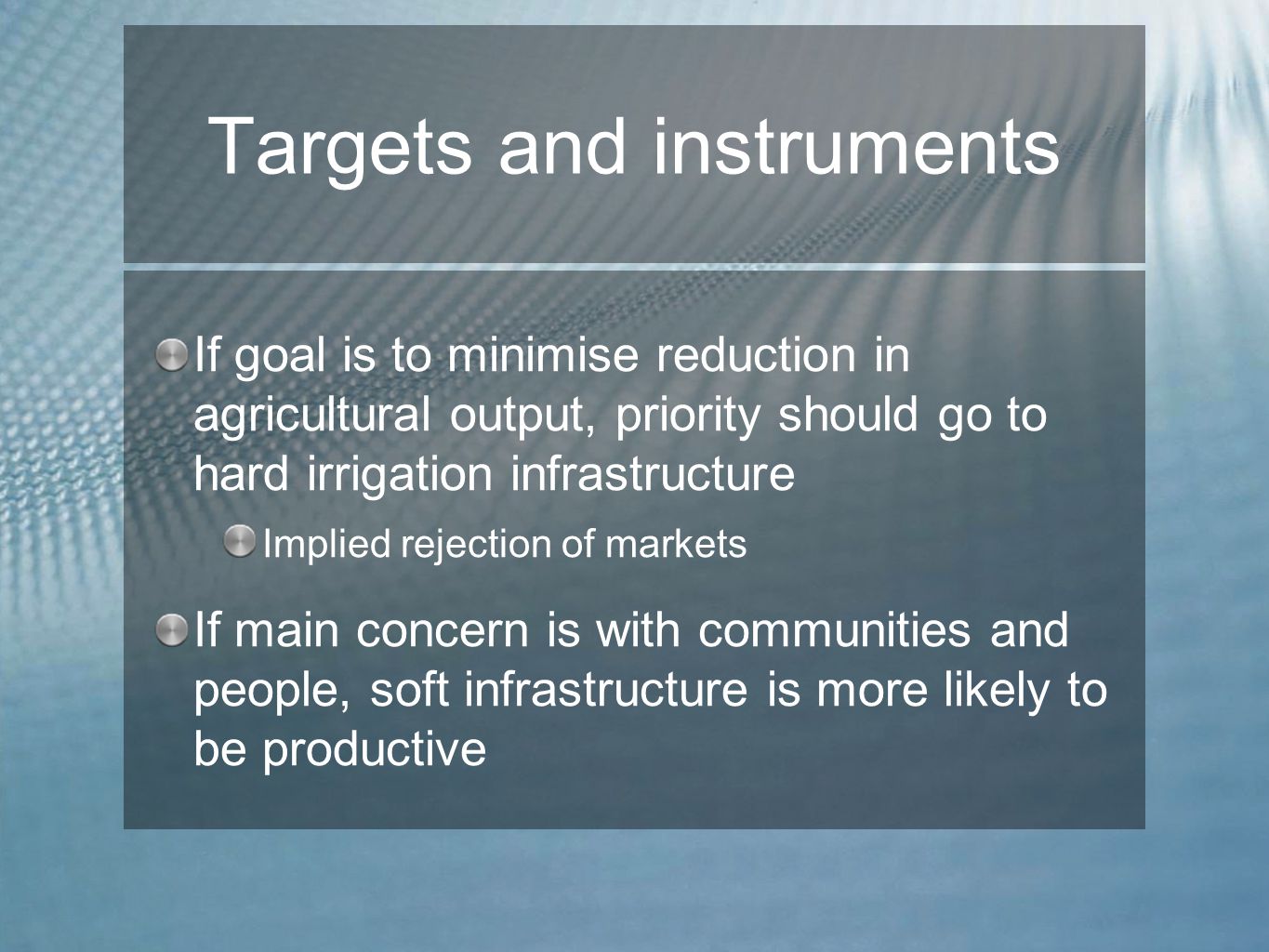 Targets and instruments

If goal is to minimise reduction in agricultural output, priority should go to hard irrigation infrastructure

Implied rejection of markets

If main concern is with communities and people, soft infrastructure is more likely to be productive